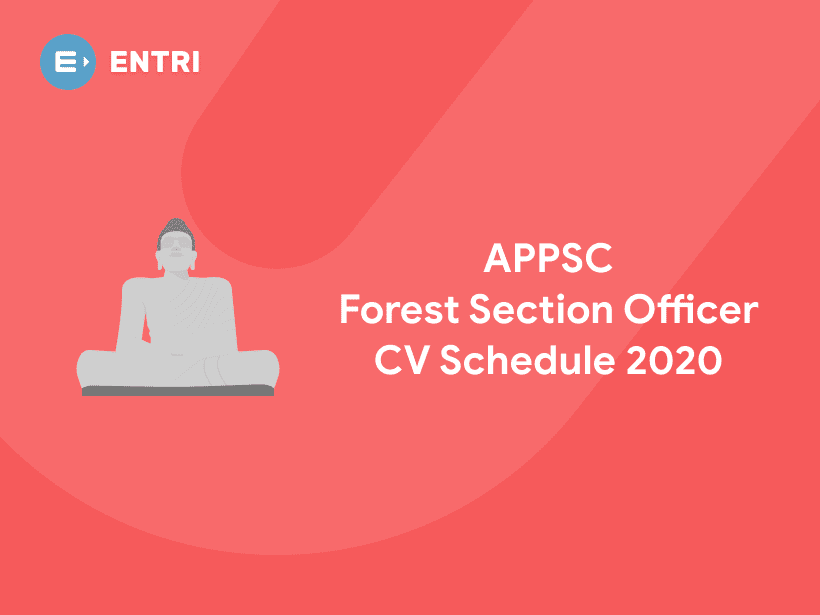 ENTRI

APPSC
Forest Section Officer
CV Schedule 2020